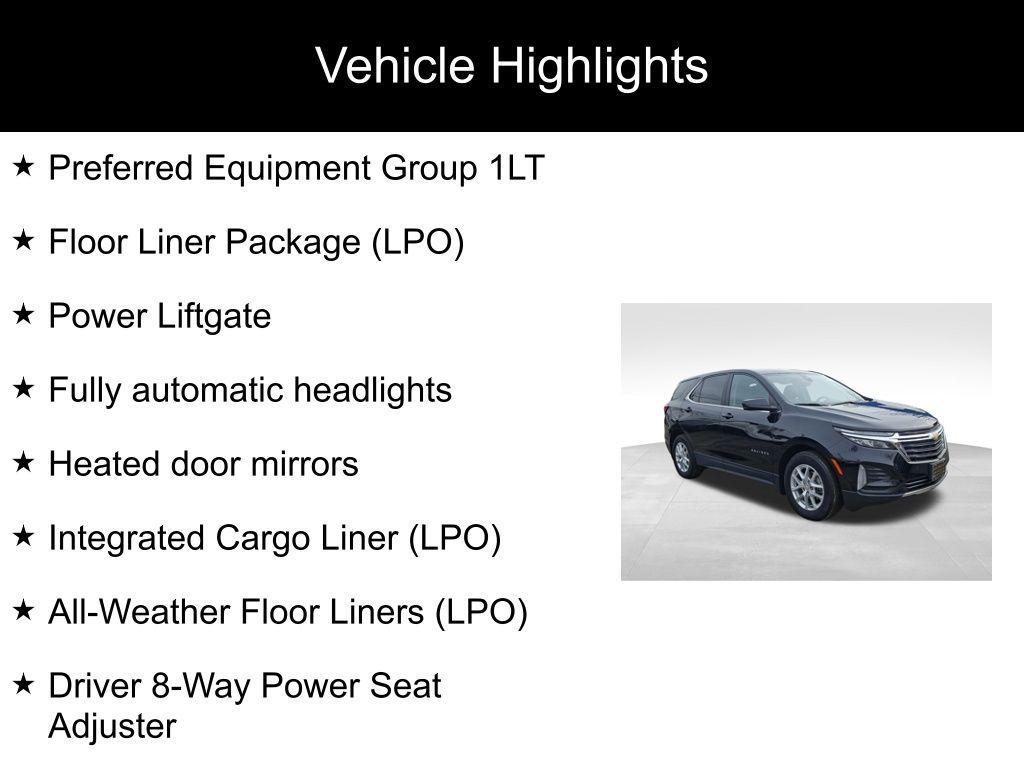 Vehicle Highlights

★ Preferred Equipment Group 1LT

★ Floor Liner Package (LPO)

★ Power Liftgate

★ Fully automatic headlights

★ Heated door mirrors

★ Integrated Cargo Liner (LPO)

★ All-Weather Floor Liners (LPO)

★ Driver 8-Way Power Seat Adjuster